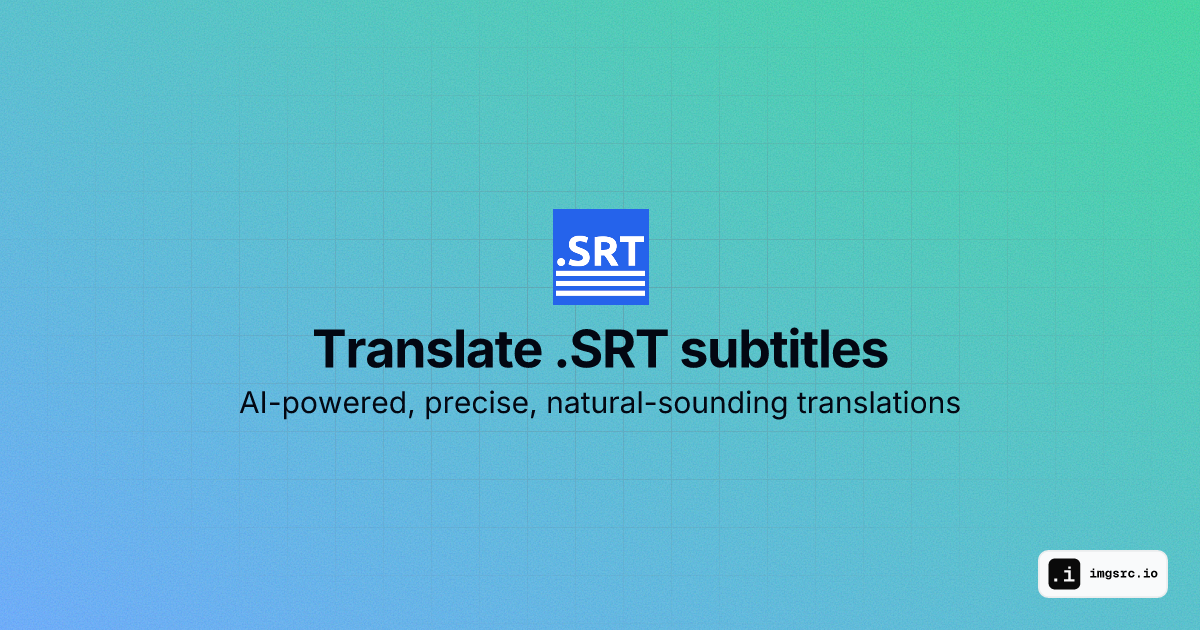 .SRT

Translate .SRT subtitles

AI-powered, precise, natural-sounding translations

.i imgsrc.io